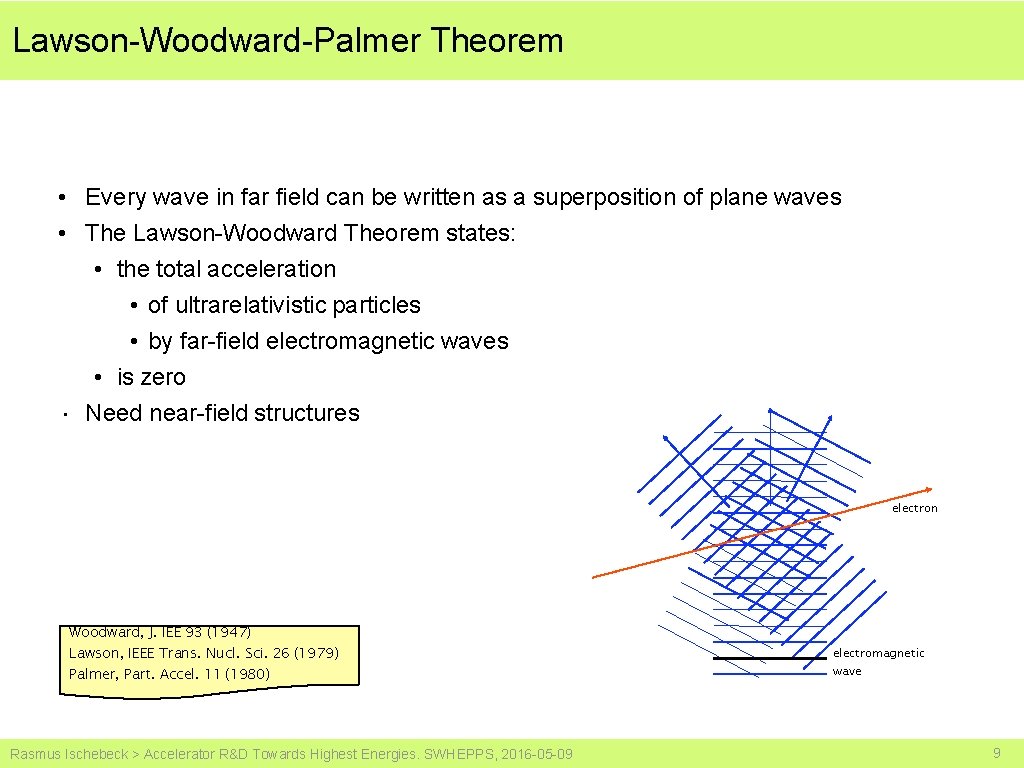 Lawson-Woodward-Palmer Theorem

• Every wave in far field can be written as a superposition of plane waves
• The Lawson-Woodward Theorem states:
• the total acceleration
• of ultrarelativistic particles
• by far-field electromagnetic waves
• is zero
• Need near-field structures

electron

electromagnetic wave

Woodward, J. IEE 93 (1947)
Lawson, IEEE Trans. Nucl. Sci. 26 (1979)
Palmer, Part. Accel. 11 (1980)

Rasmus Ischebeck > Accelerator R&D Towards Highest Energies. SWHEPPS, 2016-05-09

9